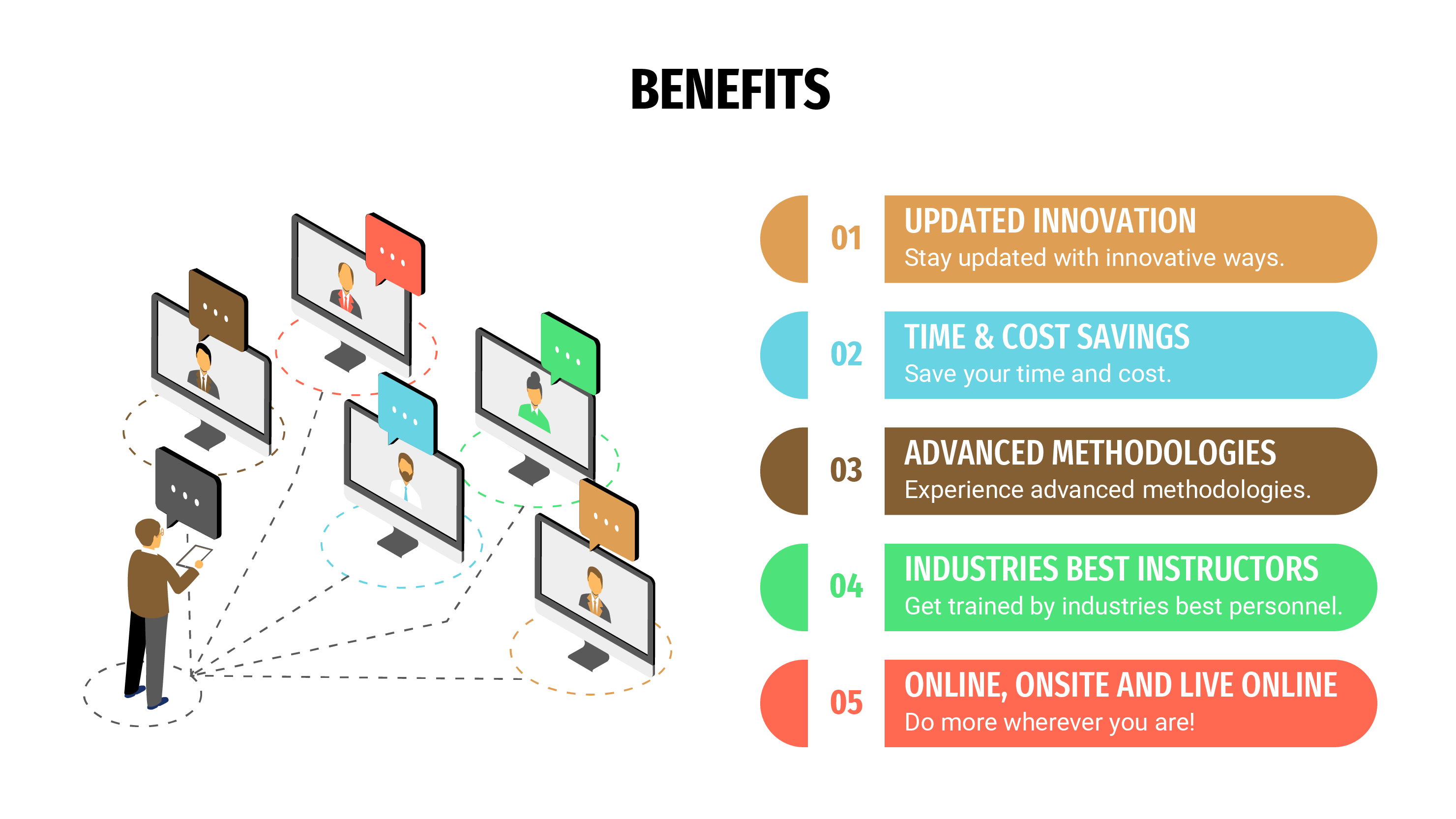 BENEFITS

01
UPDATED INNOVATION
Stay updated with innovative ways.

02
TIME & COST SAVINGS
Save your time and cost.

03
ADVANCED METHODOLOGIES
Experience advanced methodologies.

04
INDUSTRIES BEST INSTRUCTORS
Get trained by industries best personnel.

05
ONLINE, ONSITE AND LIVE ONLINE
Do more wherever you are!